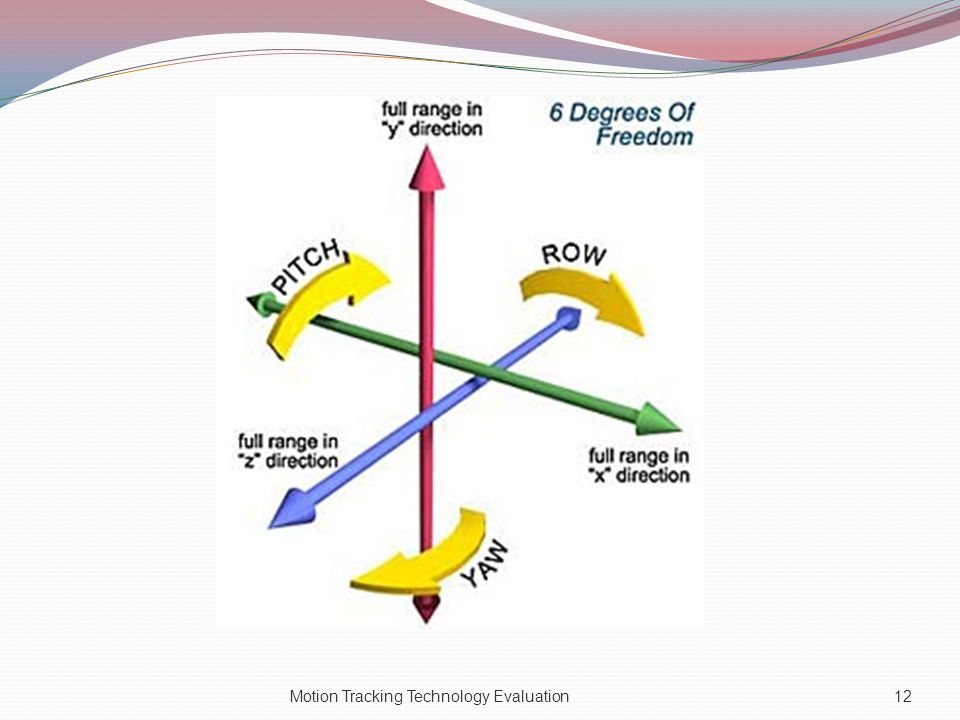 full range in "y" direction

6 Degrees Of Freedom

PITCH

ROW

full range in "z" direction

full range in "x" direction

YAW

Motion Tracking Technology Evaluation

12